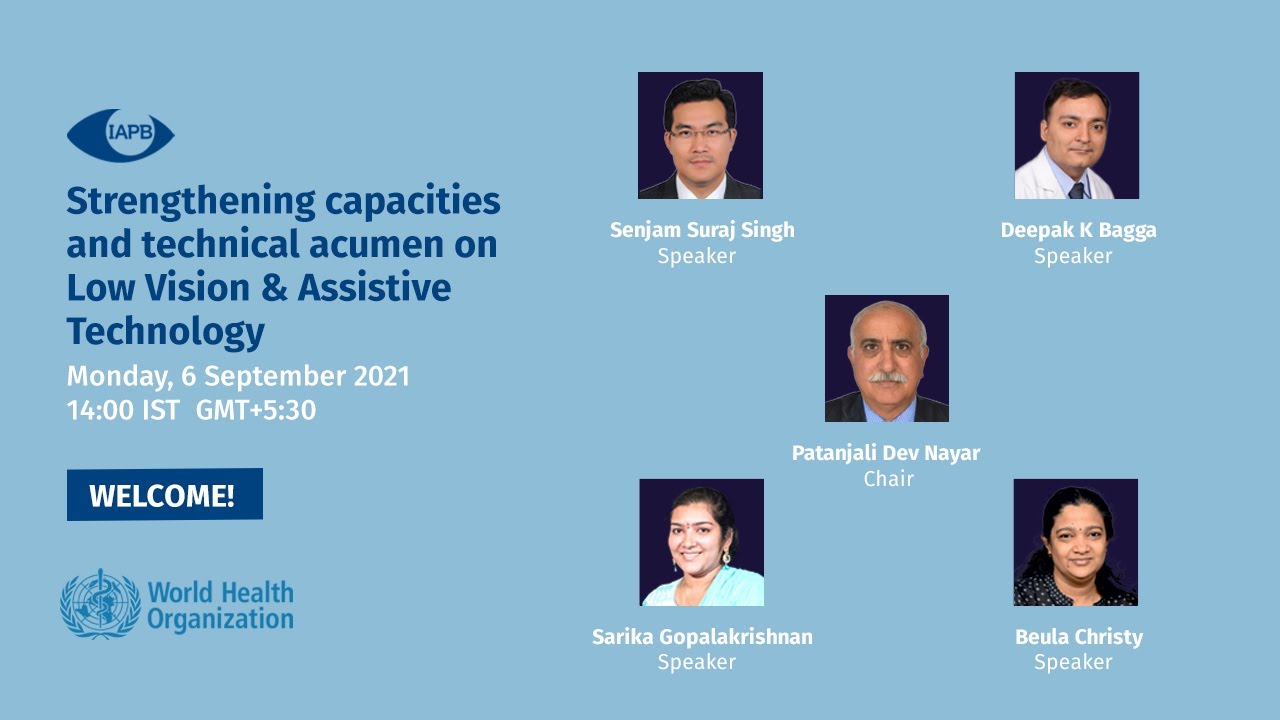 IAPB

Strengthening capacities and technical acumen on Low Vision & Assistive Technology

Monday, 6 September 2021
14:00 IST GMT+5:30

WELCOME!

World Health Organization

Senjam Suraj Singh
Speaker

Deepak K Bagga
Speaker

Patanjali Dev Nayar
Chair

Sarika Gopalakrishnan
Speaker

Beula Christy
Speaker